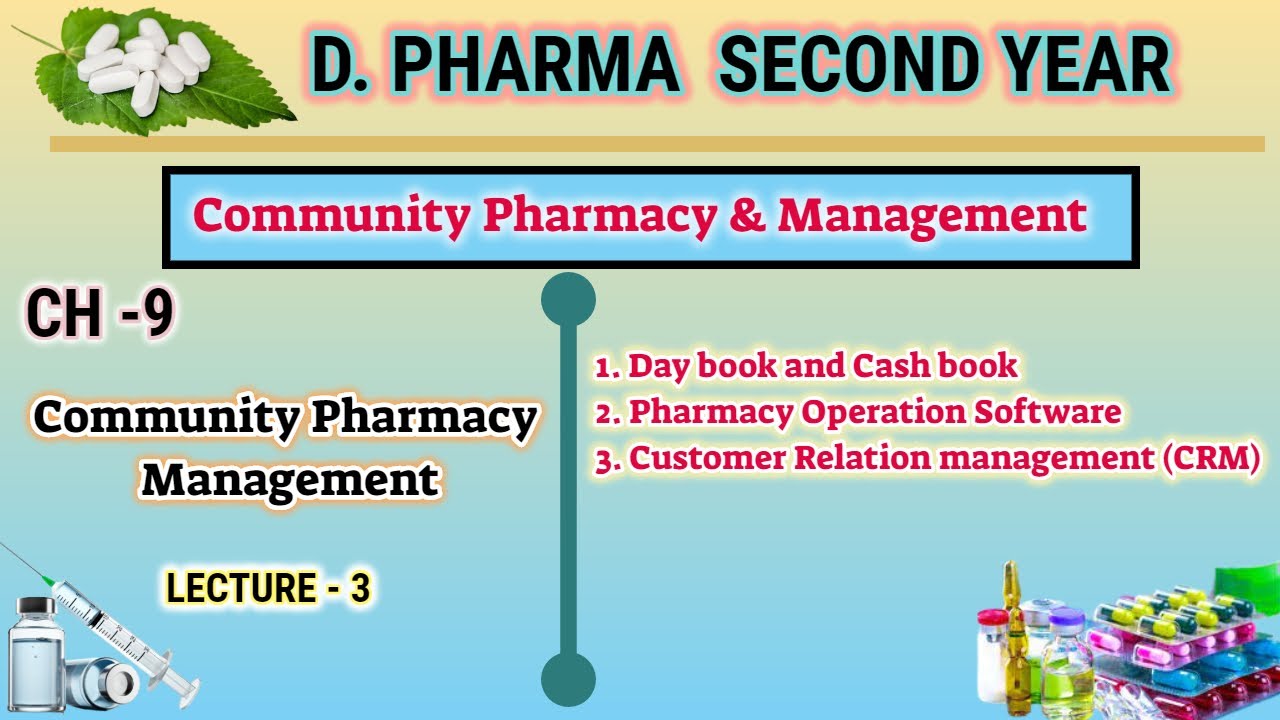 D. PHARMA SECOND YEAR

Community Pharmacy & Management

CH -9

Community Pharmacy Management

LECTURE - 3

1. Day book and Cash book
2. Pharmacy Operation Software
3. Customer Relation management (CRM)